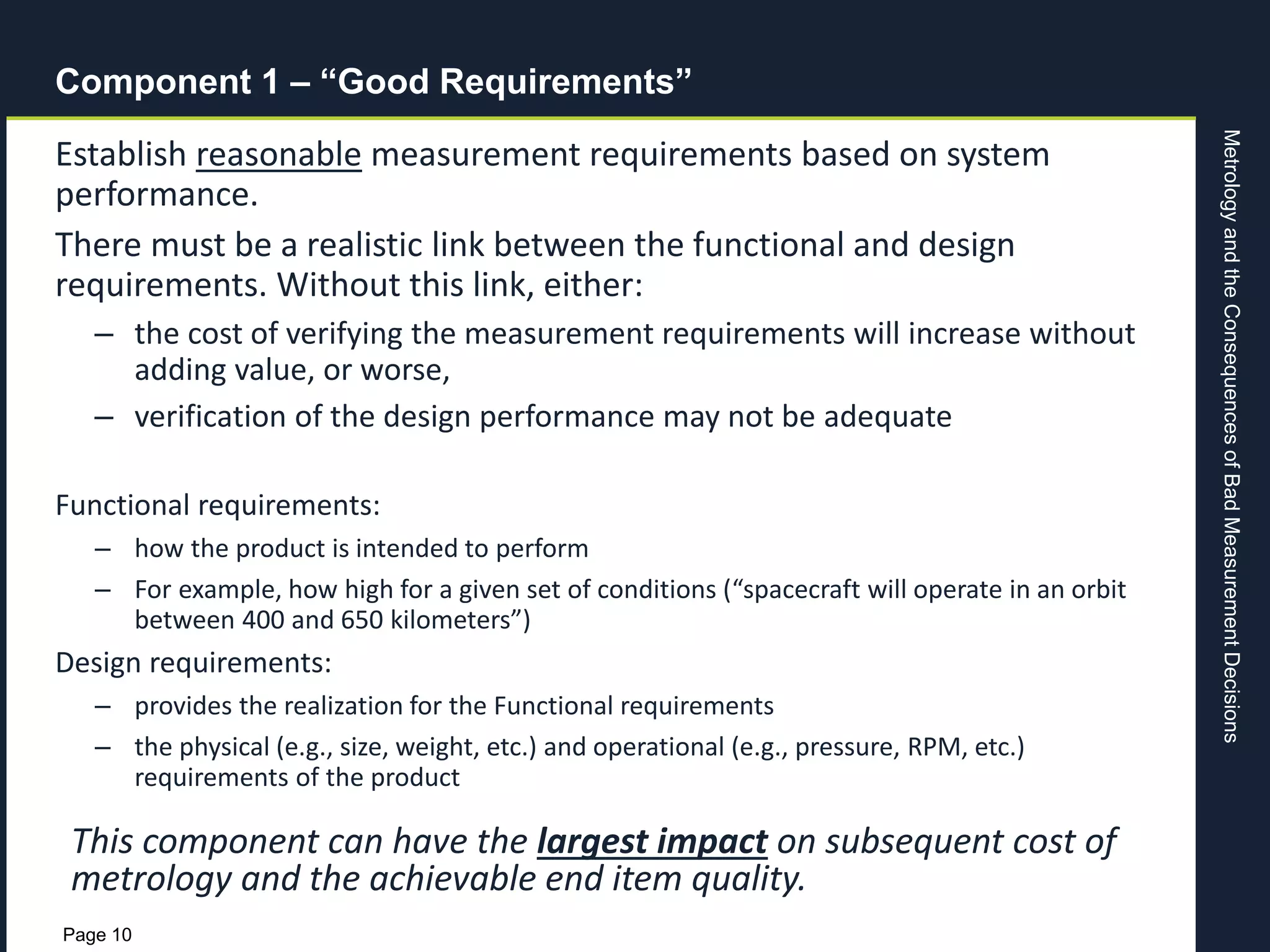 Component 1 – “Good Requirements”

Establish reasonable measurement requirements based on system performance.

There must be a realistic link between the functional and design requirements. Without this link, either:

– the cost of verifying the measurement requirements will increase without adding value, or worse,

– verification of the design performance may not be adequate

Functional requirements:

– how the product is intended to perform

– For example, how high for a given set of conditions (“spacecraft will operate in an orbit between 400 and 650 kilometers”)

Design requirements:

– provides the realization for the Functional requirements

– the physical (e.g., size, weight, etc.) and operational (e.g., pressure, RPM, etc.) requirements of the product

This component can have the largest impact on subsequent cost of metrology and the achievable end item quality.

Page 10

Metrology and the Consequences of Bad Measurement Decisions